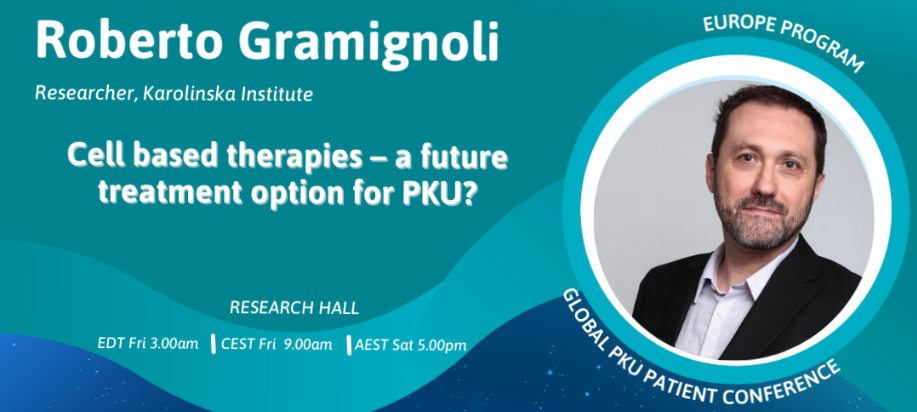 Roberto Gramignoli

Researcher, Karolinska Institute

Cell based therapies – a future treatment option for PKU?

RESEARCH HALL

EDT Fri 3.00am | CEST Fri 9.00am | AEST Sat 5.00pm

EUROPE PROGRAM

GLOBAL PKU PATIENT CONFERENCE